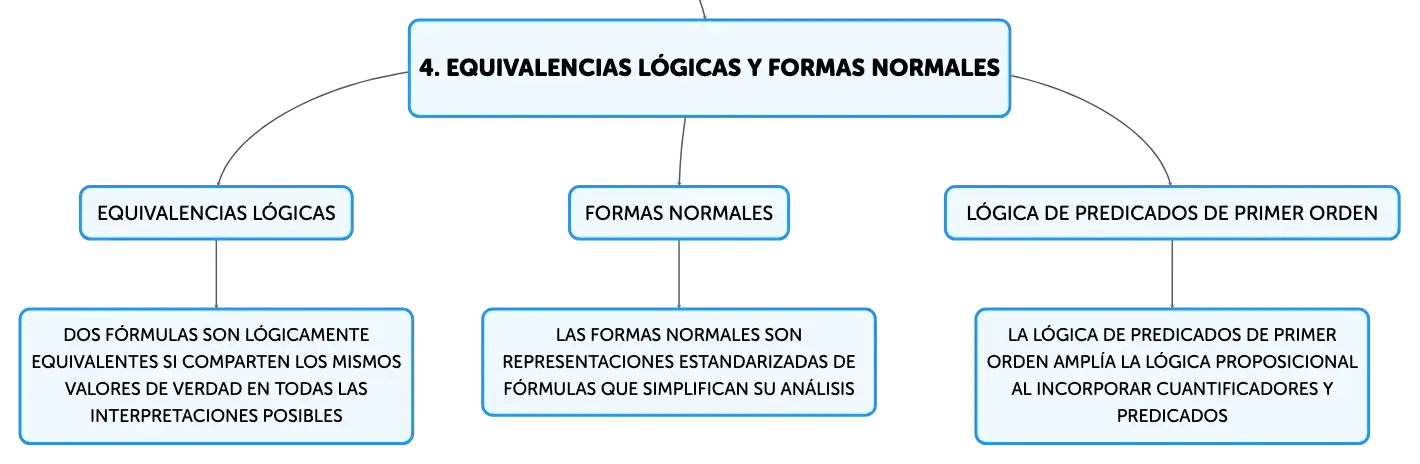 4. EQUIVALENCIAS LÓGICAS Y FORMAS NORMALES

EQUIVALENCIAS LÓGICAS

DOS FÓRMULAS SON LÓGICAMENTE EQUIVALENTES SI COMPARTEN LOS MISMOS VALORES DE VERDAD EN TODAS LAS INTERPRETACIONES POSIBLES

FORMAS NORMALES

LAS FORMAS NORMALES SON REPRESENTACIONES ESTANDARIZADAS DE FÓRMULAS QUE SIMPLIFICAN SU ANÁLISIS

LÓGICA DE PREDICADOS DE PRIMER ORDEN

LA LÓGICA DE PREDICADOS DE PRIMER ORDEN AMPLÍA LA LÓGICA PROPOSICIONAL AL INCORPORAR CUANTIFICADORES Y PREDICADOS